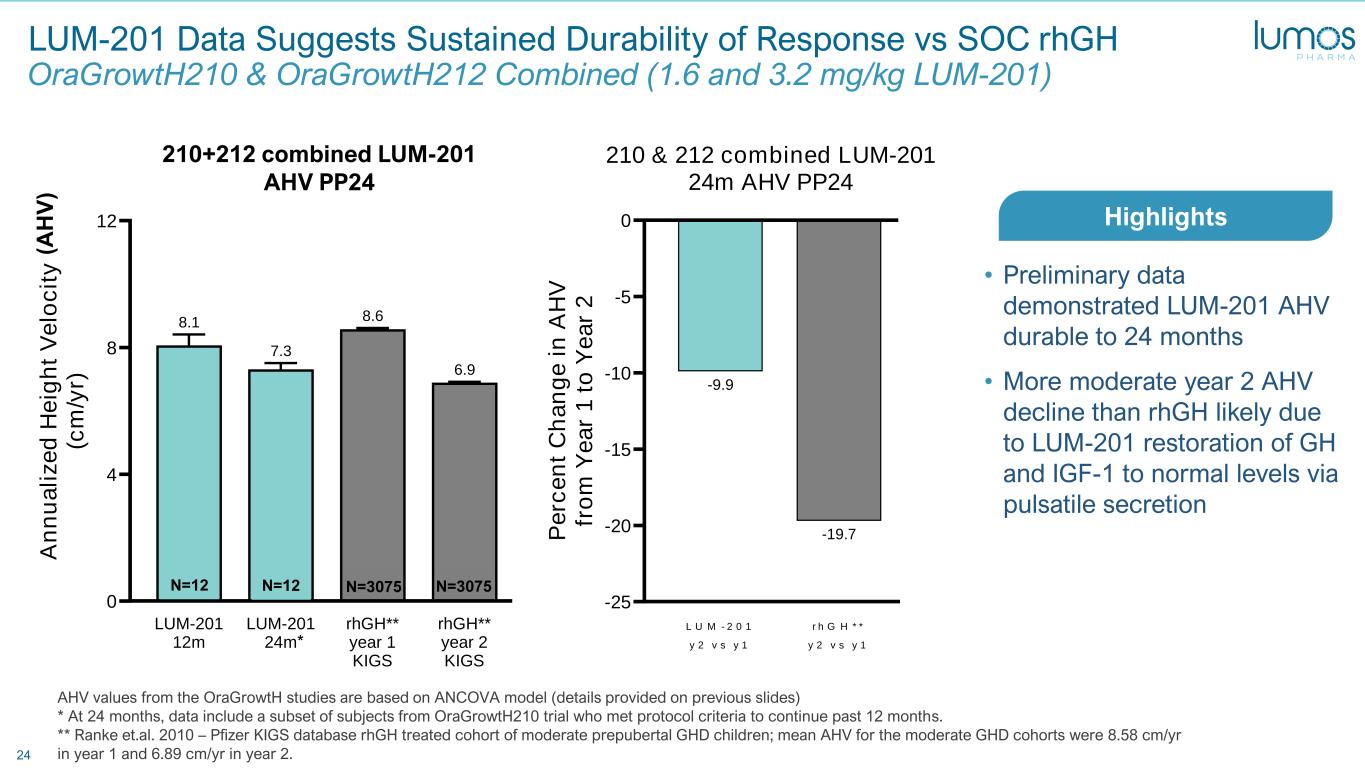 LUM-201 Data Suggests Sustained Durability of Response vs SOC rhGH
OraGrowtH210 & OraGrowtH212 Combined (1.6 and 3.2 mg/kg LUM-201)

lumos PHARMA

210+212 combined LUM-201 AHV PP24

Annualized Height Velocity (AHV) (cm/yr)

12
8
4
0

8.1
7.3
8.6
6.9

N=12
N=12
N=3075
N=3075

LUM-201 12m
LUM-201 24m*
rhGH** year 1 KIGS
rhGH** year 2 KIGS

210 & 212 combined LUM-201 24m AHV PP24

Percent Change in AHV from Year 1 to Year 2

0
-5
-10
-15
-20
-25

-9.9
-19.7

LUM-201 y2 vs y1
rhGH** y2 vs y1

Highlights

• Preliminary data demonstrated LUM-201 AHV durable to 24 months

• More moderate year 2 AHV decline than rhGH likely due to LUM-201 restoration of GH and IGF-1 to normal levels via pulsatile secretion

AHV values from the OraGrowtH studies are based on ANCOVA model (details provided on previous slides)
* At 24 months, data include a subset of subjects from OraGrowtH210 trial who met protocol criteria to continue past 12 months.
** Ranke et.al. 2010 – Pfizer KIGS database rhGH treated cohort of moderate prepubertal GHD children; mean AHV for the moderate GHD cohorts were 8.58 cm/yr in year 1 and 6.89 cm/yr in year 2.

24